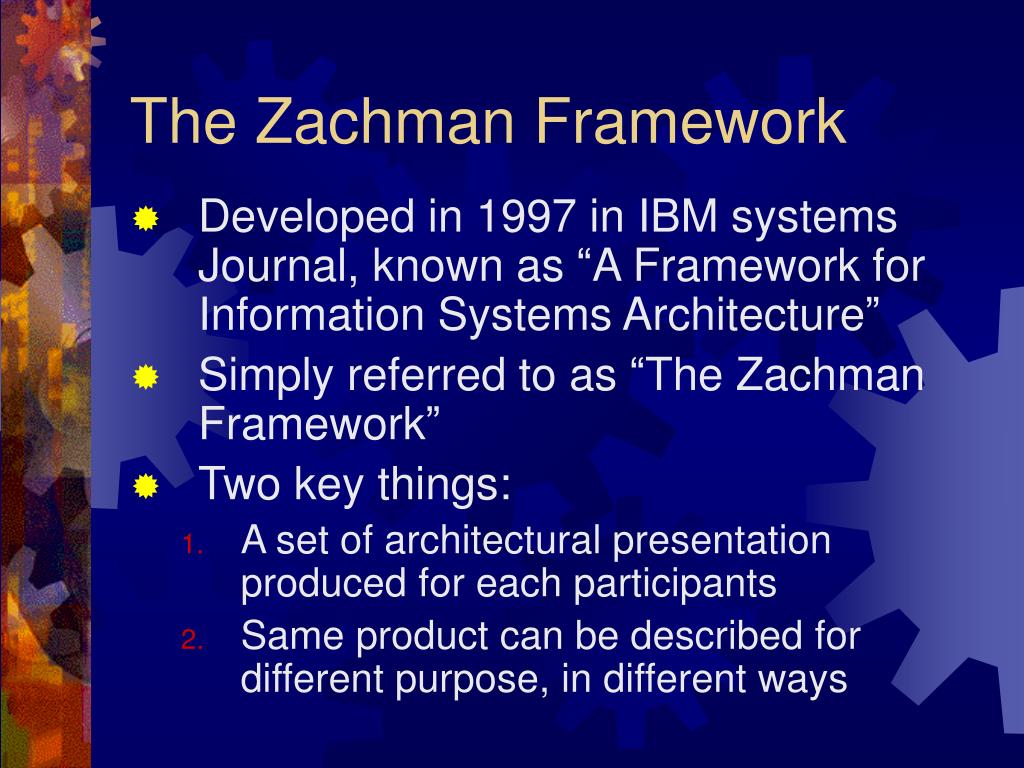 The Zachman Framework

Developed in 1997 in IBM systems Journal, known as “A Framework for Information Systems Architecture”

Simply referred to as “The Zachman Framework”

Two key things:

1. A set of architectural presentation produced for each participants
2. Same product can be described for different purpose, in different ways